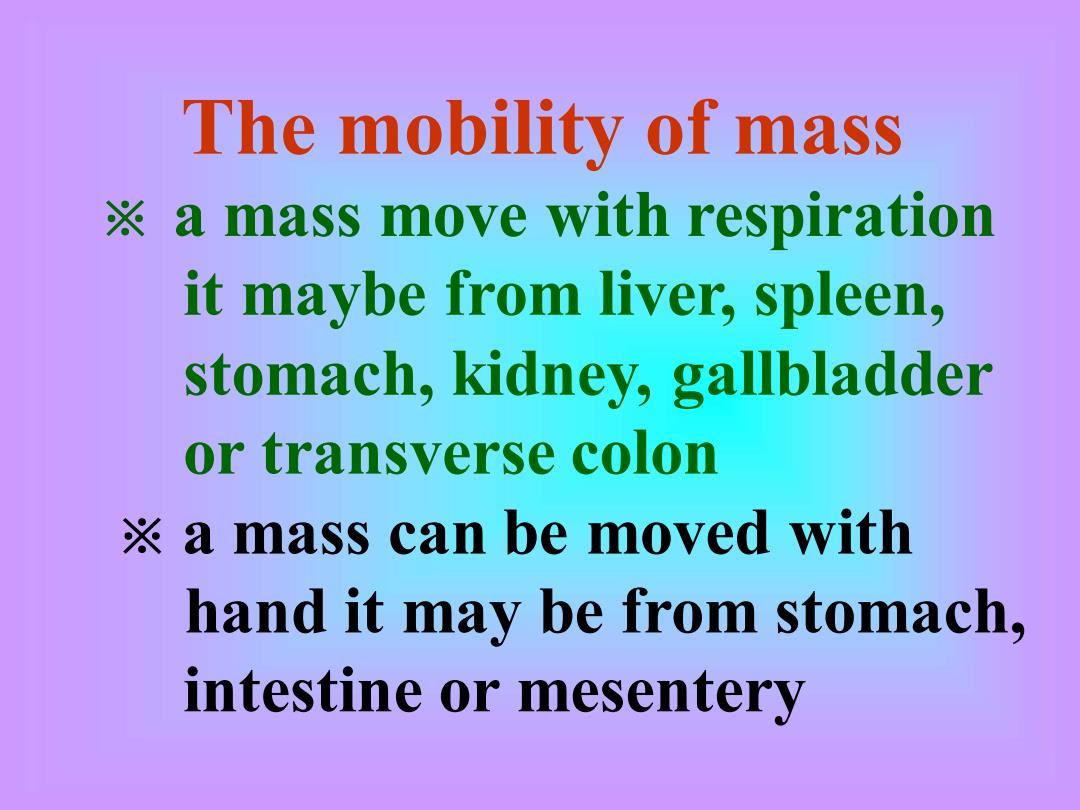 The mobility of mass

※ a mass move with respiration it maybe from liver, spleen, stomach, kidney, gallbladder or transverse colon

※ a mass can be moved with hand it may be from stomach, intestine or mesentery